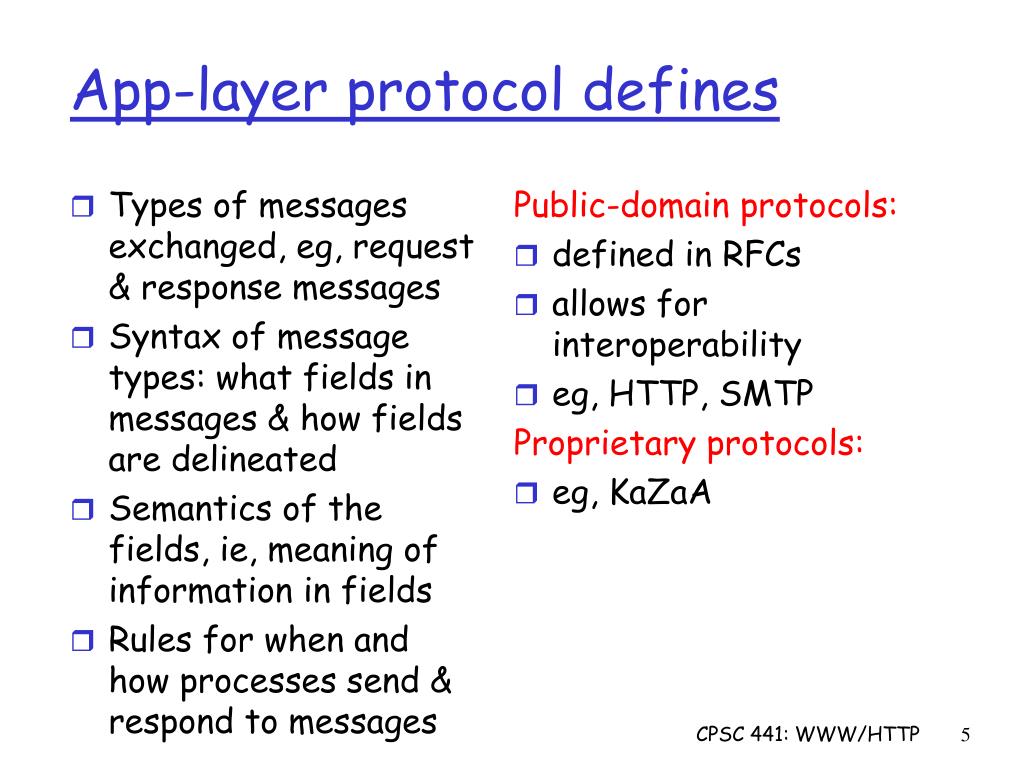 App-layer protocol defines

❒ Types of messages exchanged, eg, request & response messages
❒ Syntax of message types: what fields in messages & how fields are delineated
❒ Semantics of the fields, ie, meaning of information in fields
❒ Rules for when and how processes send & respond to messages

Public-domain protocols:
❒ defined in RFCs
❒ allows for interoperability
❒ eg, HTTP, SMTP
Proprietary protocols:
❒ eg, KaZaA

CPSC 441: WWW/HTTP 5